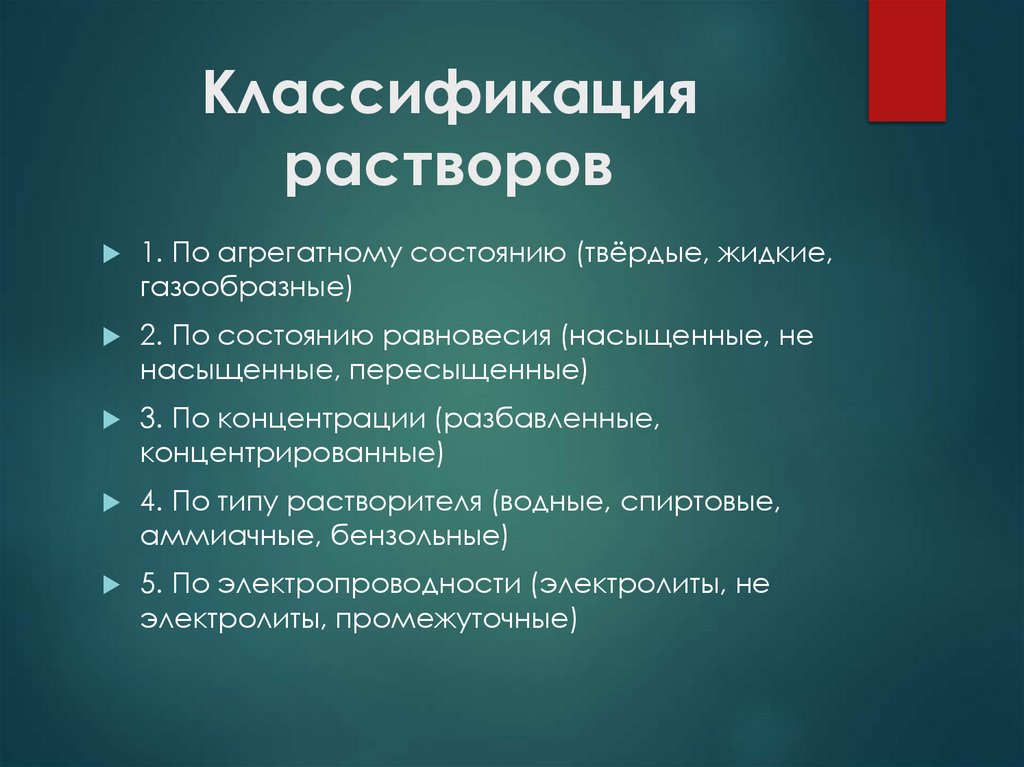 Классификация растворов

1. По агрегатному состоянию (твёрдые, жидкие, газообразные)

2. По состоянию равновесия (насыщенные, не насыщенные, пересыщенные)

3. По концентрации (разбавленные, концентрированные)

4. По типу растворителя (водные, спиртовые, аммиачные, бензольные)

5. По электропроводности (электролиты, не электролиты, промежуточные)